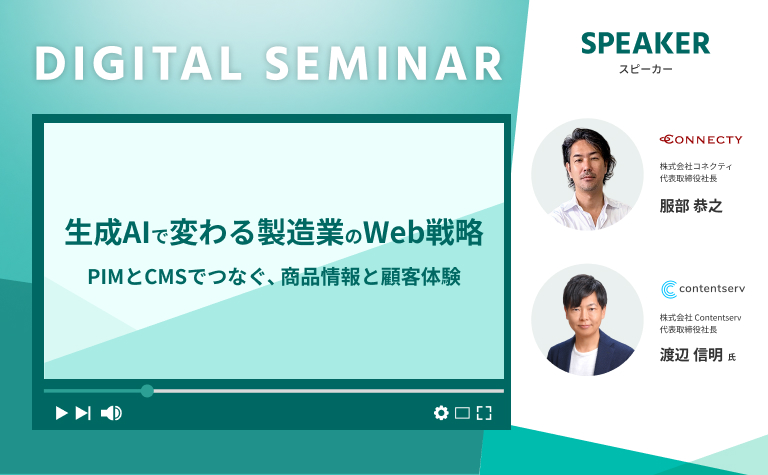 DIGITAL SEMINAR

生成AIで変わる製造業のWeb戦略

PIMとCMSでつなぐ、商品情報と顧客体験

SPEAKER
スピーカー

CONNECTY
株式会社コネクティ
代表取締役社長
服部 恭之

contentserv
株式会社 Contentserv
代表取締役社長
渡辺 信明 氏